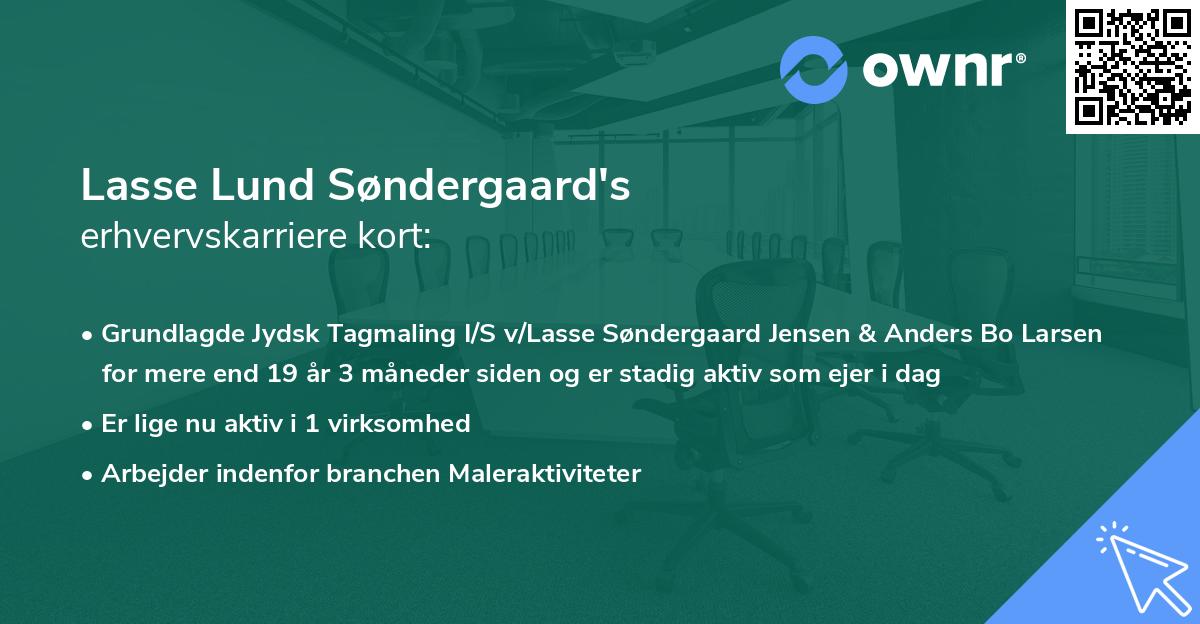 ownr®

Lasse Lund Søndergaard's
erhvervskarriere kort:

• Grundlagde Jydsk Tagmaling I/S v/Lasse Søndergaard Jensen & Anders Bo Larsen for mere end 19 år 3 måneder siden og er stadig aktiv som ejer i dag
• Er lige nu aktiv i 1 virksomhed
• Arbejder indenfor branchen Maleraktiviteter